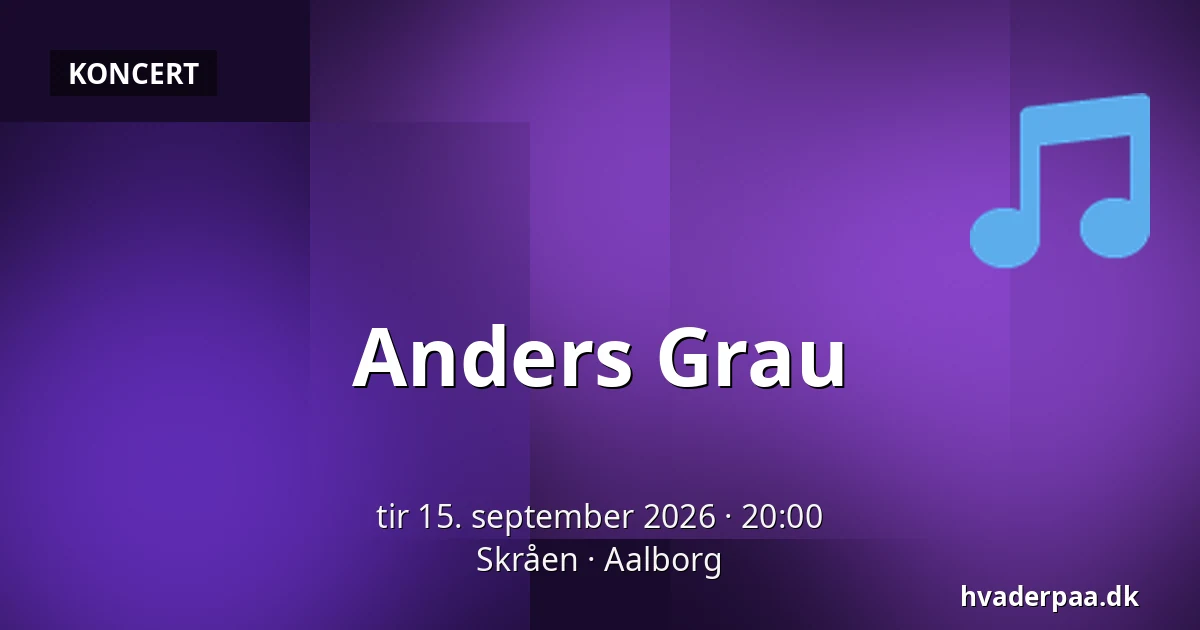 KONCERT

Anders Grau

tir 15. september 2026 · 20:00
Skråen · Aalborg

hvaderpaa.dk